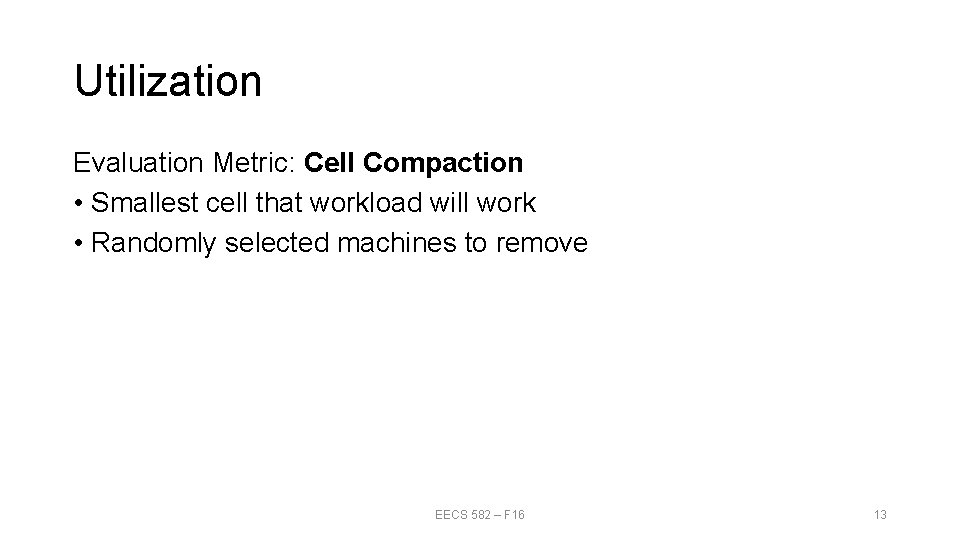 Utilization

Evaluation Metric: Cell Compaction
• Smallest cell that workload will work
• Randomly selected machines to remove

EECS 582 – F16

13